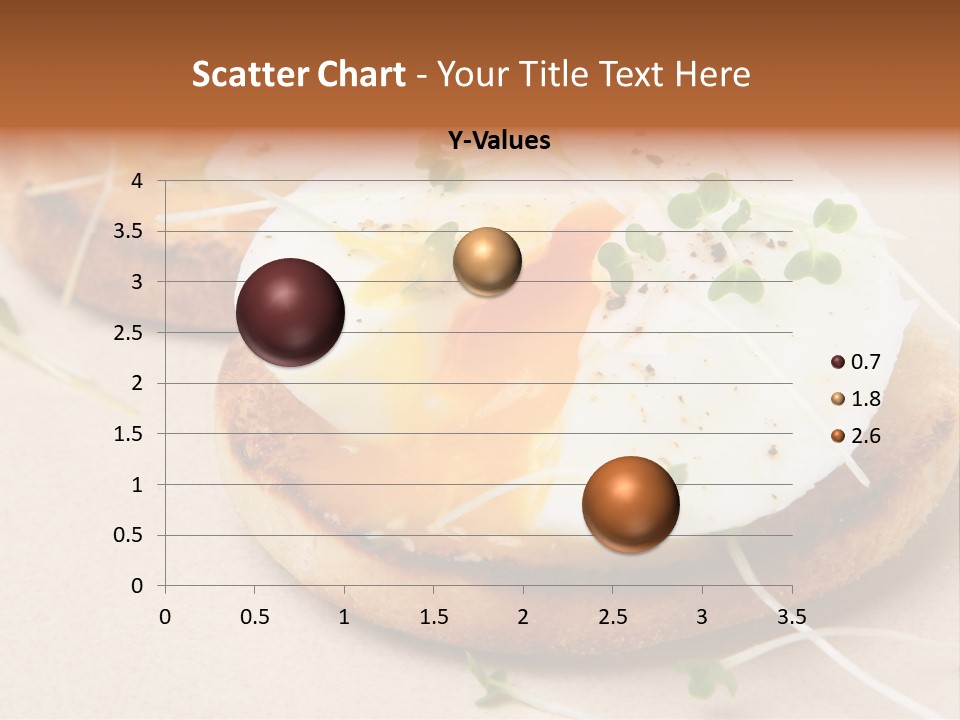 Scatter Chart - Your Title Text Here

Y-Values

4
3.5
3
2.5
2
1.5
1
0.5
0

0 0.5 1 1.5 2 2.5 3 3.5

0.7
1.8
2.6